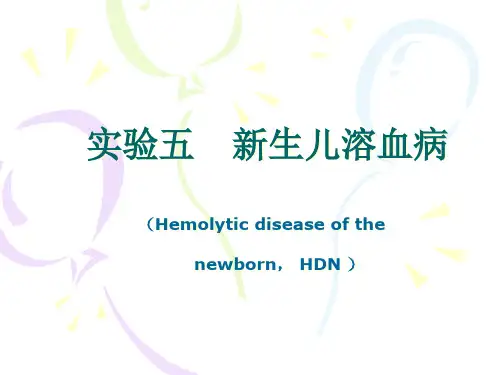 实验五　新生儿溶血病

（Hemolytic disease of the newborn， HDN ）